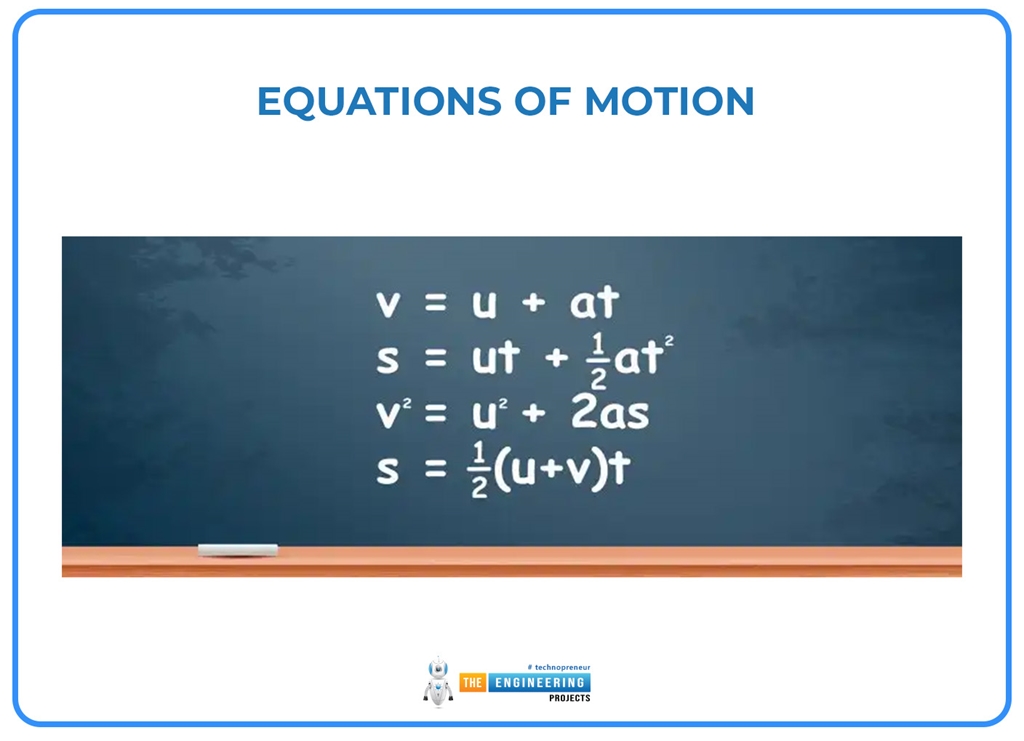 EQUATIONS OF MOTION

$v = u + at$
$s = ut + \frac{1}{2}at^2$
$v^2 = u^2 + 2as$
$s = \frac{1}{2}(u+v)t$

# technopreneur
THE ENGINEERING
PROJECTS